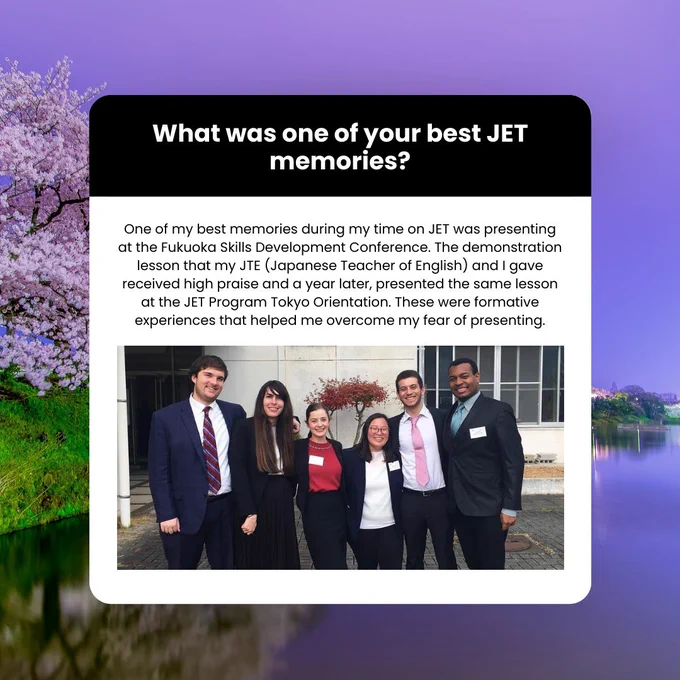 What was one of your best JET memories?

One of my best memories during my time on JET was presenting at the Fukuoka Skills Development Conference. The demonstration lesson that my JTE (Japanese Teacher of English) and I gave received high praise and a year later, presented the same lesson at the JET Program Tokyo Orientation. These were formative experiences that helped me overcome my fear of presenting.